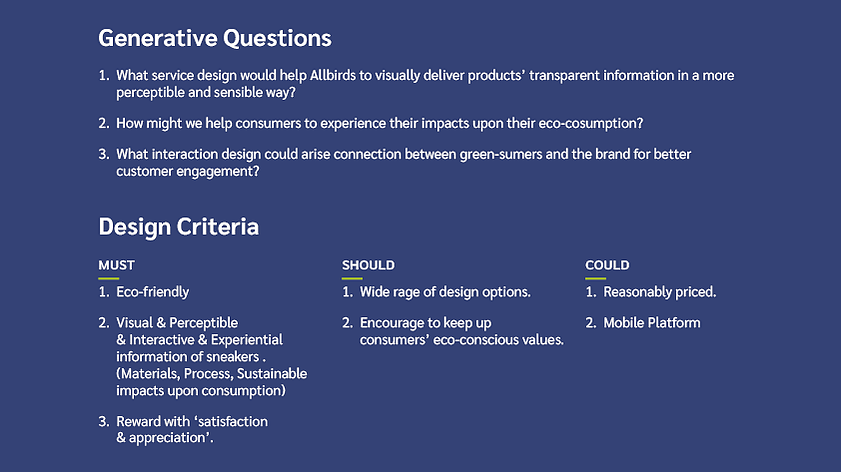 Generative Questions

1. What service design would help Allbirds to visually deliver products' transparent information in a more perceptible and sensible way?

2. How might we help consumers to experience their impacts upon their eco-cosumption?

3. What interaction design could arise connection between green-sumers and the brand for better customer engagement?

Design Criteria

MUST

1. Eco-friendly

2. Visual & Perceptible & Interactive & Experiential information of sneakers . (Materials, Process, Sustainable impacts upon consumption)

3. Reward with 'satisfaction & appreciation'.

SHOULD

1. Wide rage of design options.

2. Encourage to keep up consumers' eco-conscious values.

COULD

1. Reasonably priced.

2. Mobile Platform